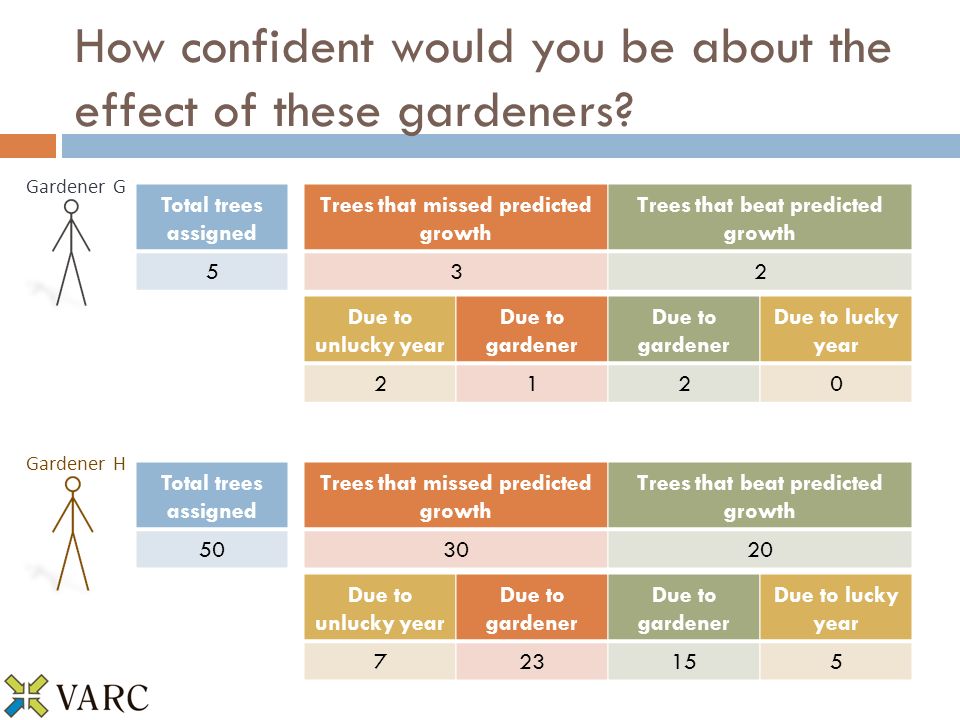 How confident would you be about the effect of these gardeners?

Gardener G

| Total trees assigned |
|---|
| 5 |

| Trees that missed predicted growth | Trees that beat predicted growth |
|---|---|
| 3 | 2 |

| Due to unlucky year | Due to gardener | Due to gardener | Due to lucky year |
|---|---|---|---|
| 2 | 1 | 2 | 0 |

Gardener H

| Total trees assigned |
|---|
| 50 |

| Trees that missed predicted growth | Trees that beat predicted growth |
|---|---|
| 30 | 20 |

| Due to unlucky year | Due to gardener | Due to gardener | Due to lucky year |
|---|---|---|---|
| 7 | 23 | 15 | 5 |

VARC